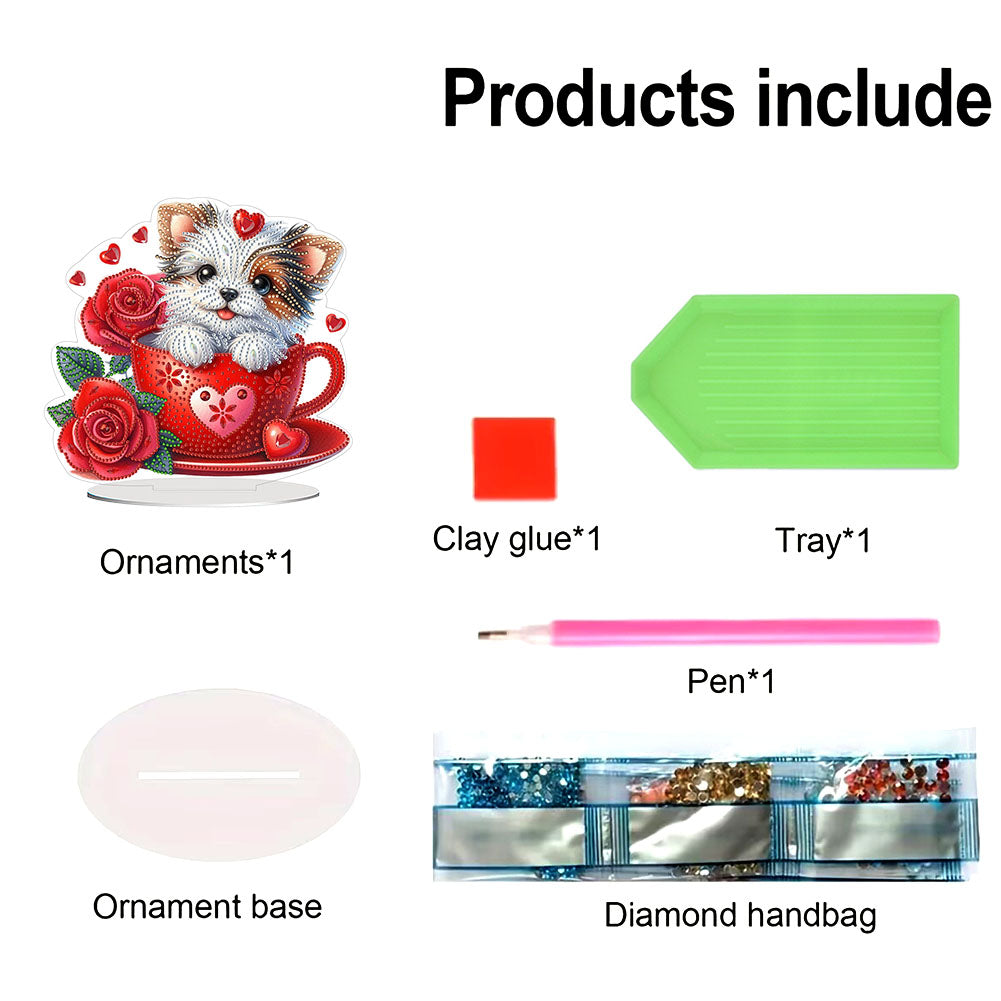 Products include

Ornaments*1

Clay glue*1

Tray*1

Pen*1

Ornament base

Diamond handbag